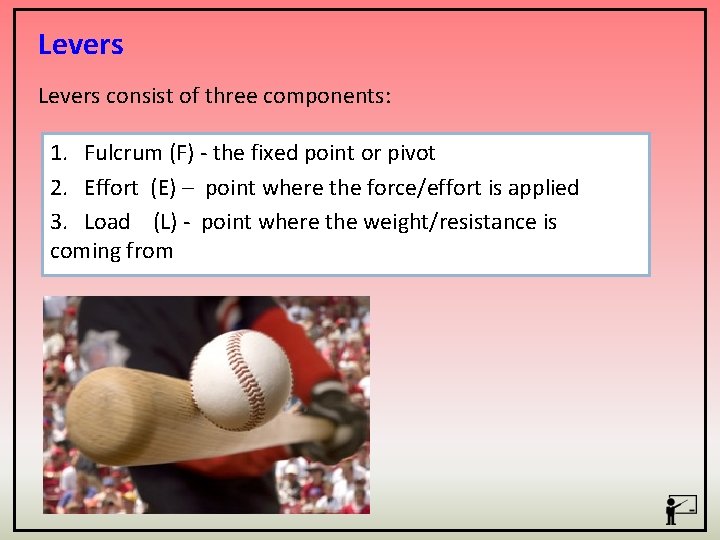 Levers

Levers consist of three components:

1. Fulcrum (F) - the fixed point or pivot
2. Effort (E) – point where the force/effort is applied
3. Load (L) - point where the weight/resistance is coming from